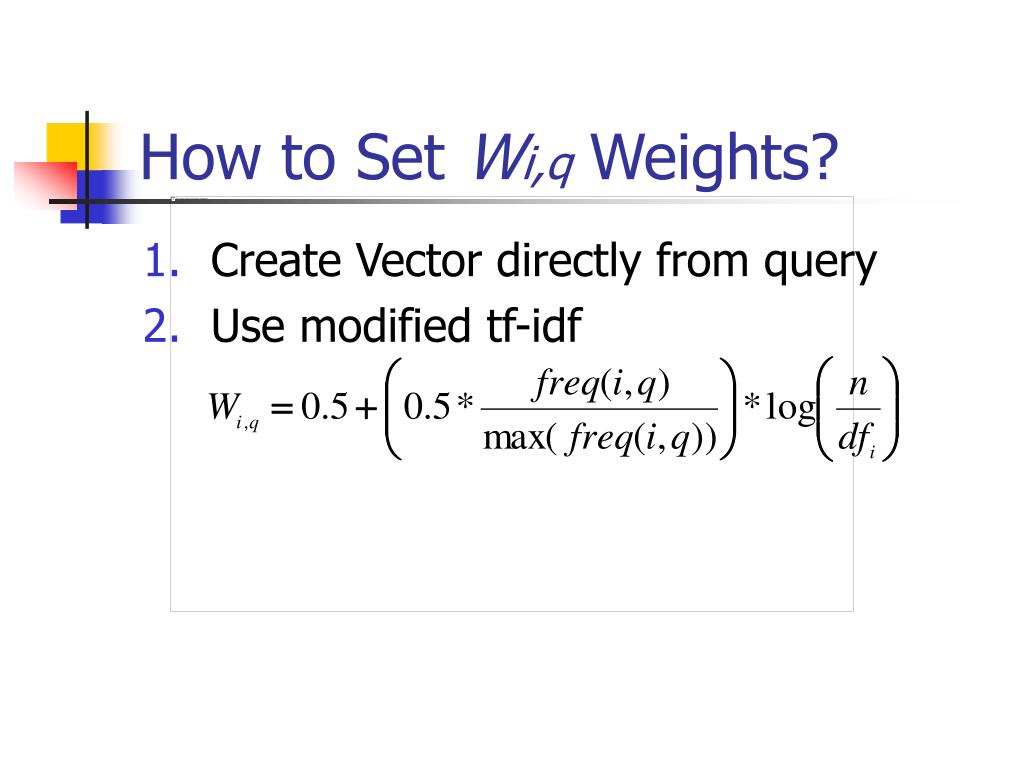 How to Set $W_{i,q}$ Weights?

1. Create Vector directly from query
2. Use modified tf-idf

$W_{i,q} = 0.5 + \left(0.5 * \frac{freq(i,q)}{\max(freq(i,q))}\right) * \log\left(\frac{n}{df_i}\right)$